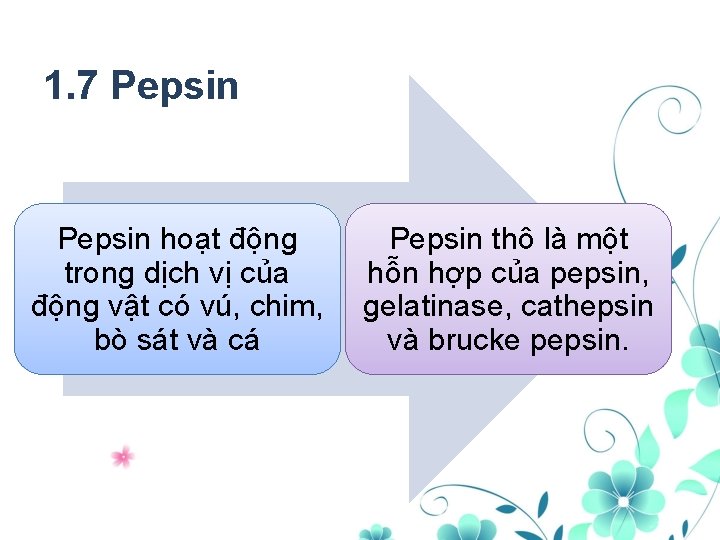 1.7 Pepsin

Pepsin hoạt động trong dịch vị của động vật có vú, chim, bò sát và cá

Pepsin thô là một hỗn hợp của pepsin, gelatinase, cathepsin và brucke pepsin.